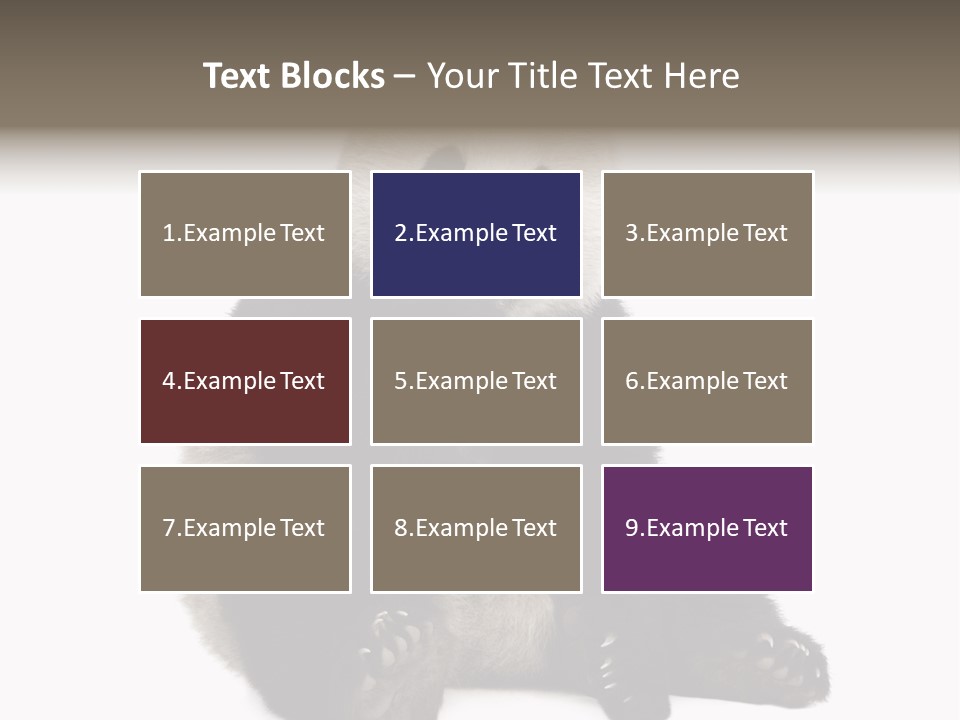 Text Blocks – Your Title Text Here

1.Example Text

2.Example Text

3.Example Text

4.Example Text

5.Example Text

6.Example Text

7.Example Text

8.Example Text

9.Example Text